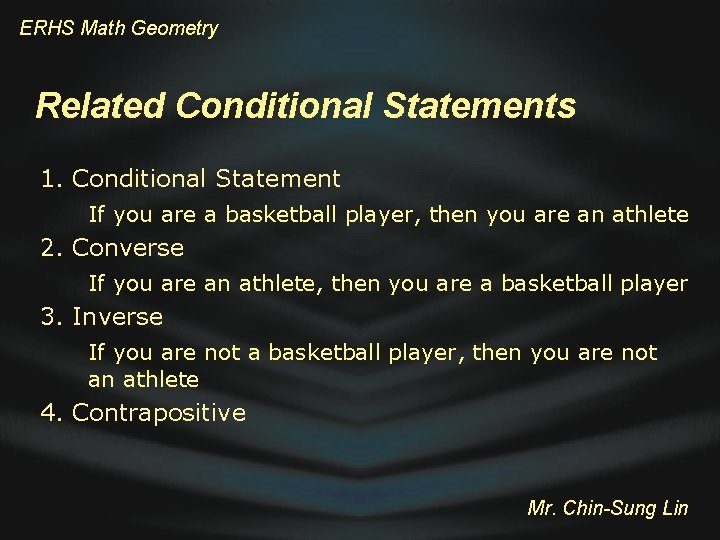 ERHS Math Geometry

Related Conditional Statements

1. Conditional Statement

If you are a basketball player, then you are an athlete

2. Converse

If you are an athlete, then you are a basketball player

3. Inverse

If you are not a basketball player, then you are not an athlete

4. Contrapositive

Mr. Chin-Sung Lin